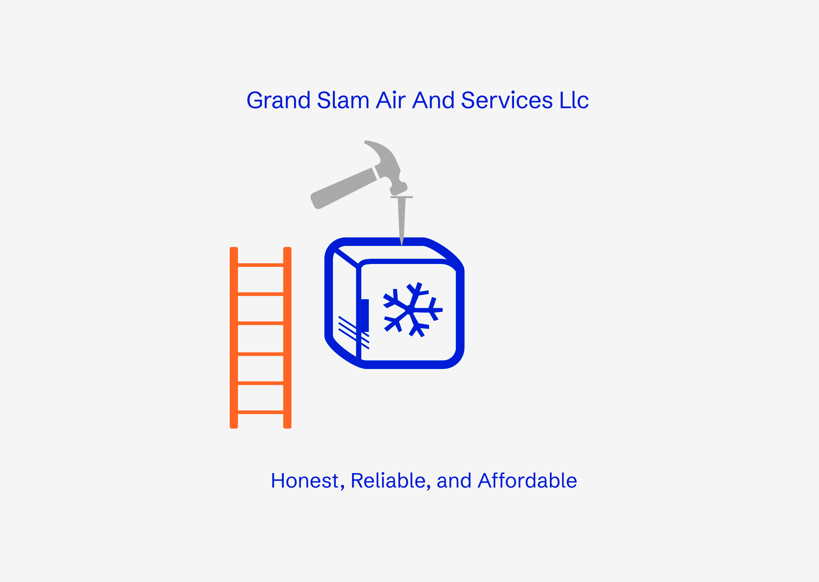 Grand Slam Air And Services Llc

Honest, Reliable, and Affordable